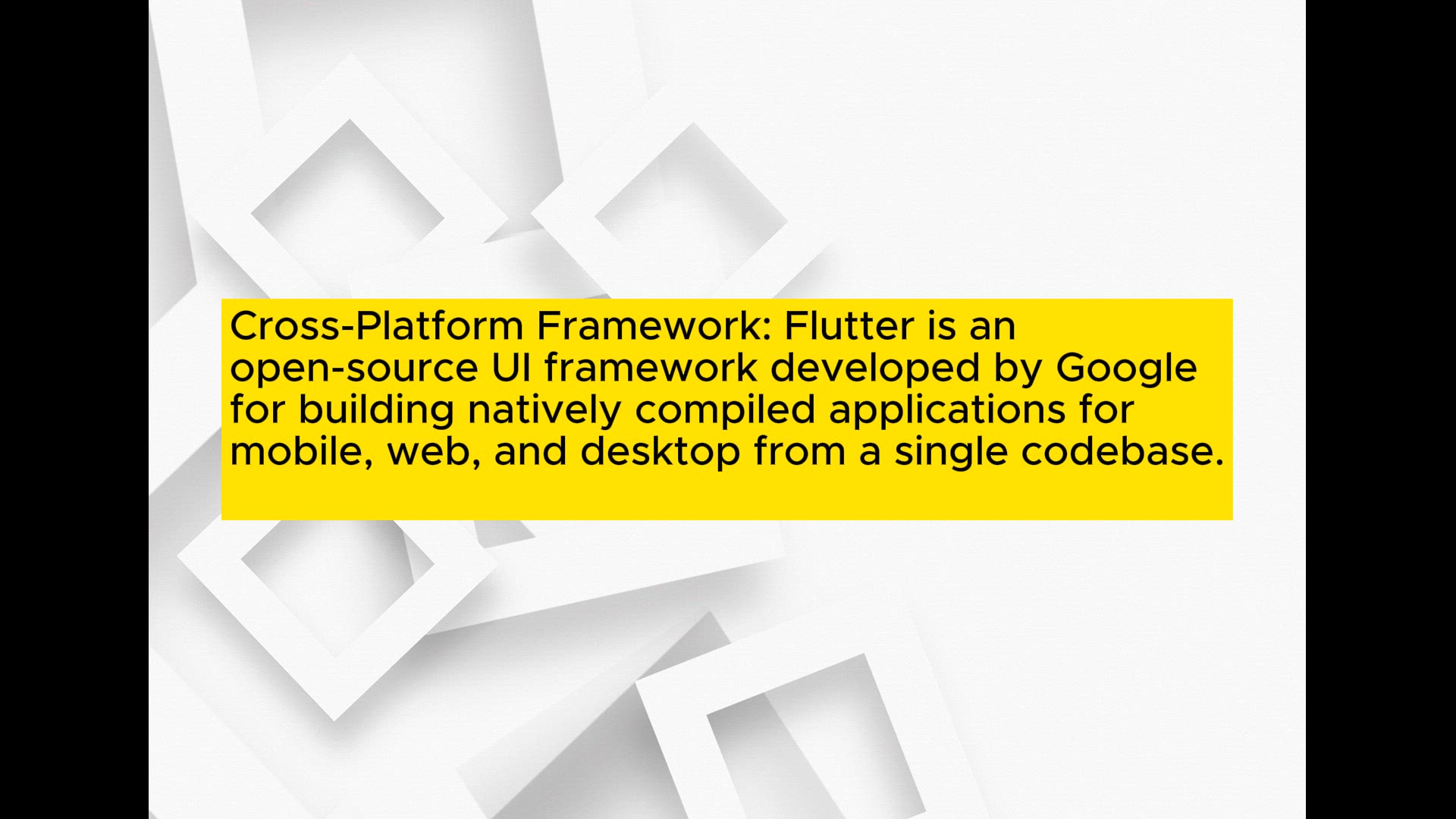 Cross-Platform Framework: Flutter is an open-source UI framework developed by Google for building natively compiled applications for mobile, web, and desktop from a single codebase.